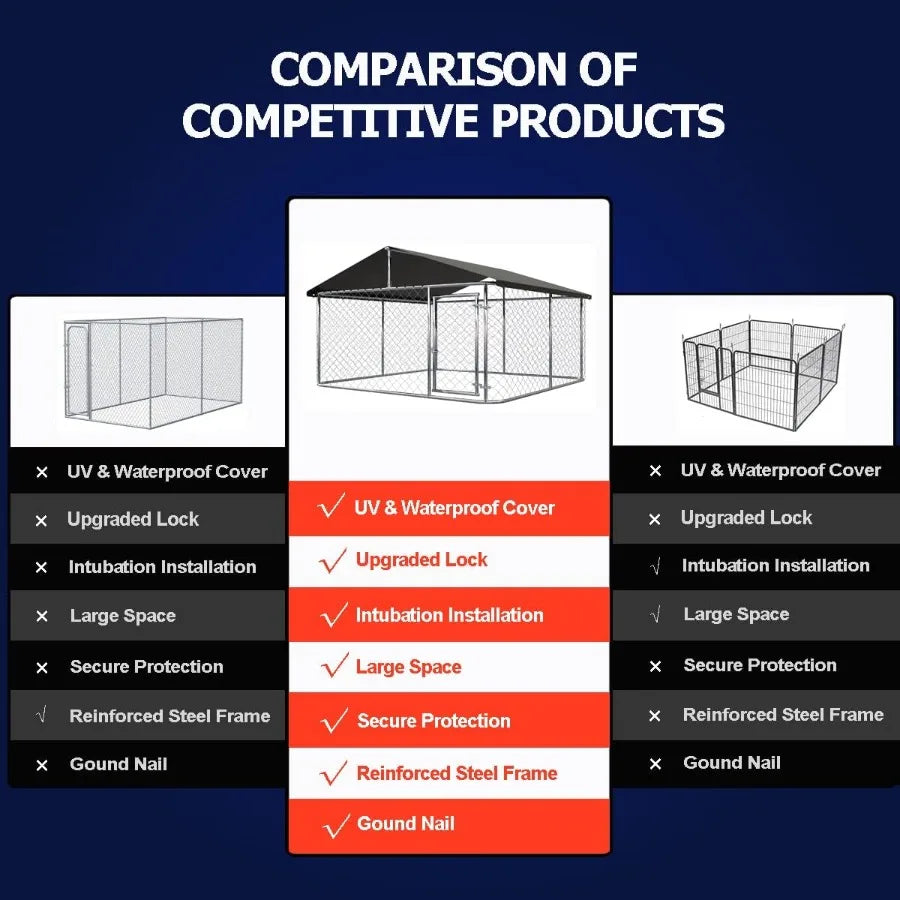 COMPARISON OF COMPETITIVE PRODUCTS

× UV & Waterproof Cover
× Upgraded Lock
× Intubation Installation
× Large Space
× Secure Protection
√ Reinforced Steel Frame
× Gound Nail

√ UV & Waterproof Cover
√ Upgraded Lock
√ Intubation Installation
√ Large Space
√ Secure Protection
√ Reinforced Steel Frame
√ Gound Nail

× UV & Waterproof Cover
× Upgraded Lock
√ Intubation Installation
√ Large Space
× Secure Protection
× Reinforced Steel Frame
× Gound Nail